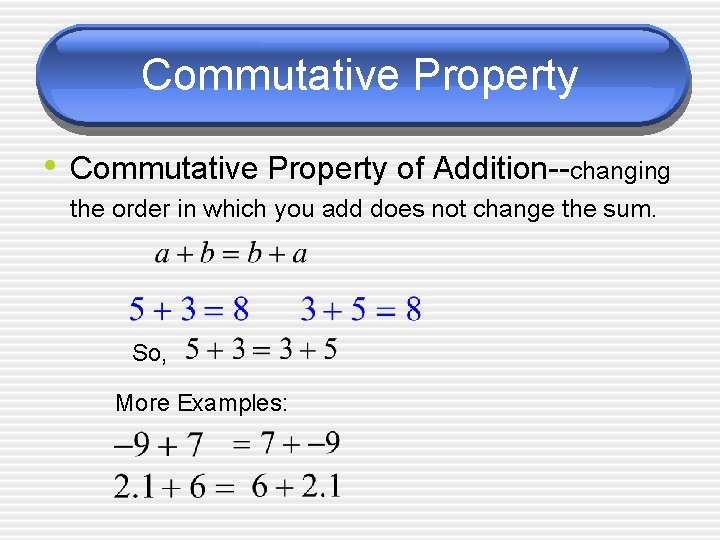 Commutative Property

• Commutative Property of Addition--changing the order in which you add does not change the sum.

$a + b = b + a$

$5 + 3 = 8$ $3 + 5 = 8$

So, $5 + 3 = 3 + 5$

More Examples:

$-9 + 7 = 7 + -9$

$2.1 + 6 = 6 + 2.1$